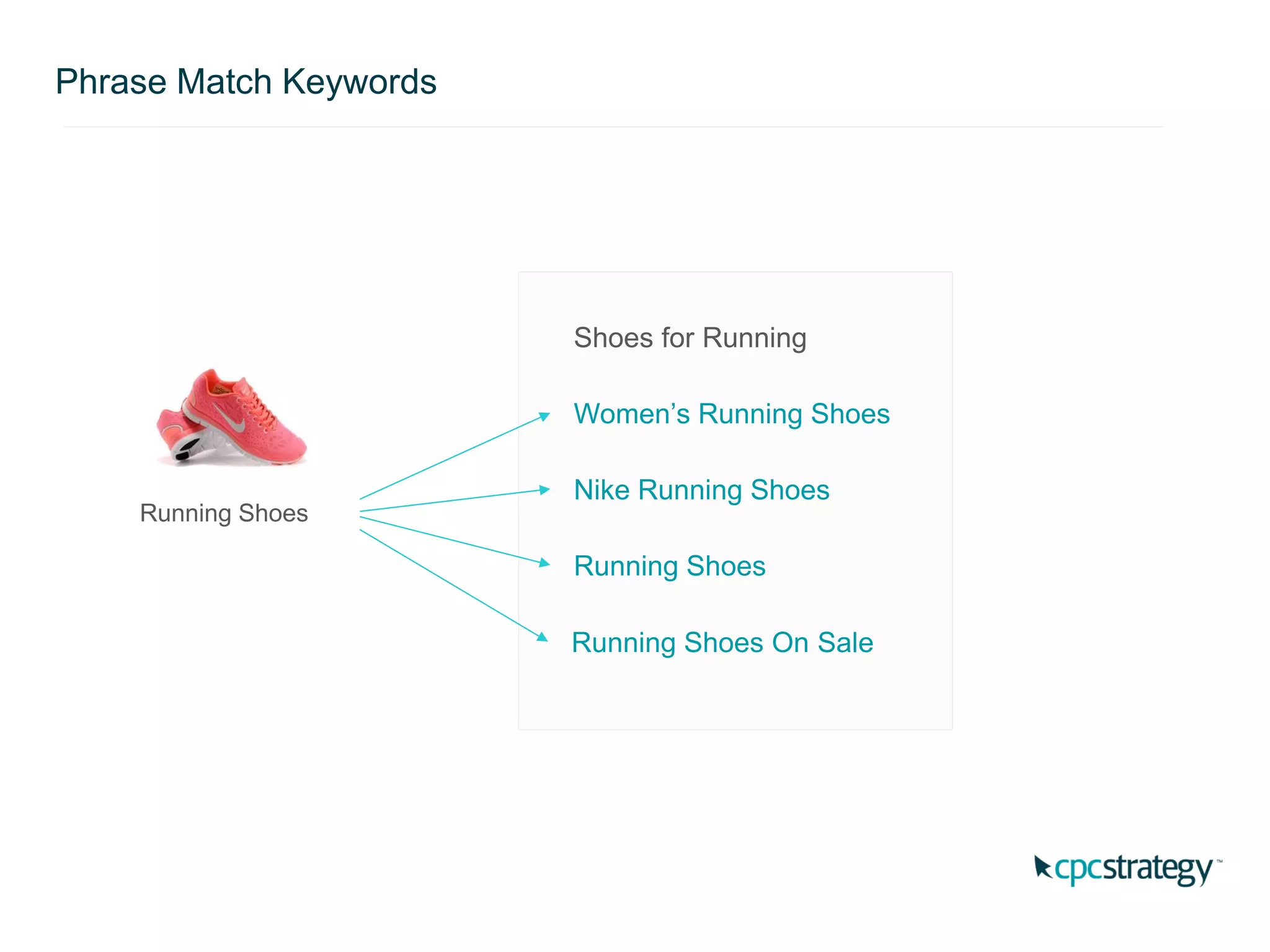 Phrase Match Keywords

Running Shoes

Shoes for Running

Women’s Running Shoes

Nike Running Shoes

Running Shoes

Running Shoes On Sale

cpcstrategy™